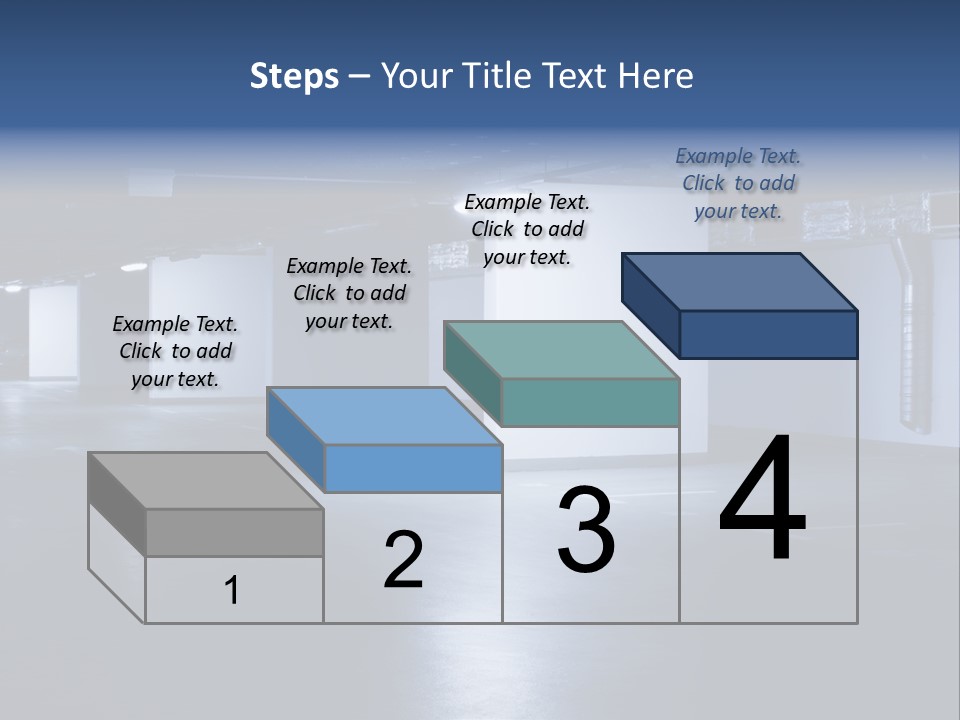 Steps – Your Title Text Here

Example Text. Click to add your text.

Example Text. Click to add your text.

Example Text. Click to add your text.

Example Text. Click to add your text.

1

2

3

4